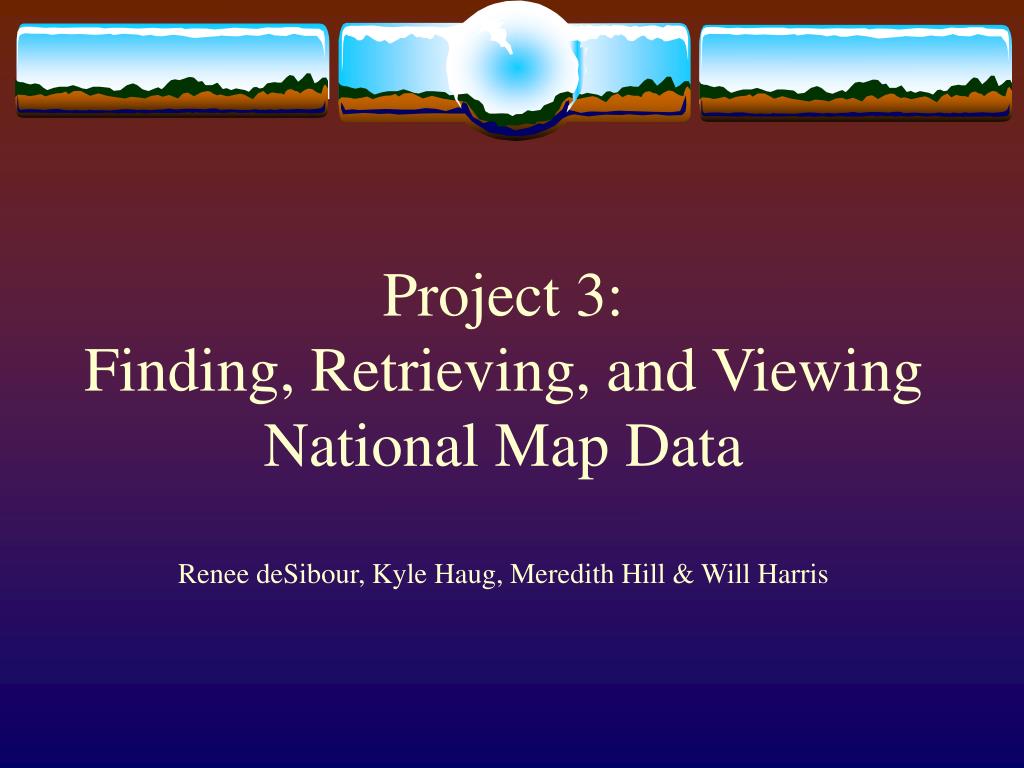 Project 3:
Finding, Retrieving, and Viewing National Map Data

Renee deSibour, Kyle Haug, Meredith Hill & Will Harris